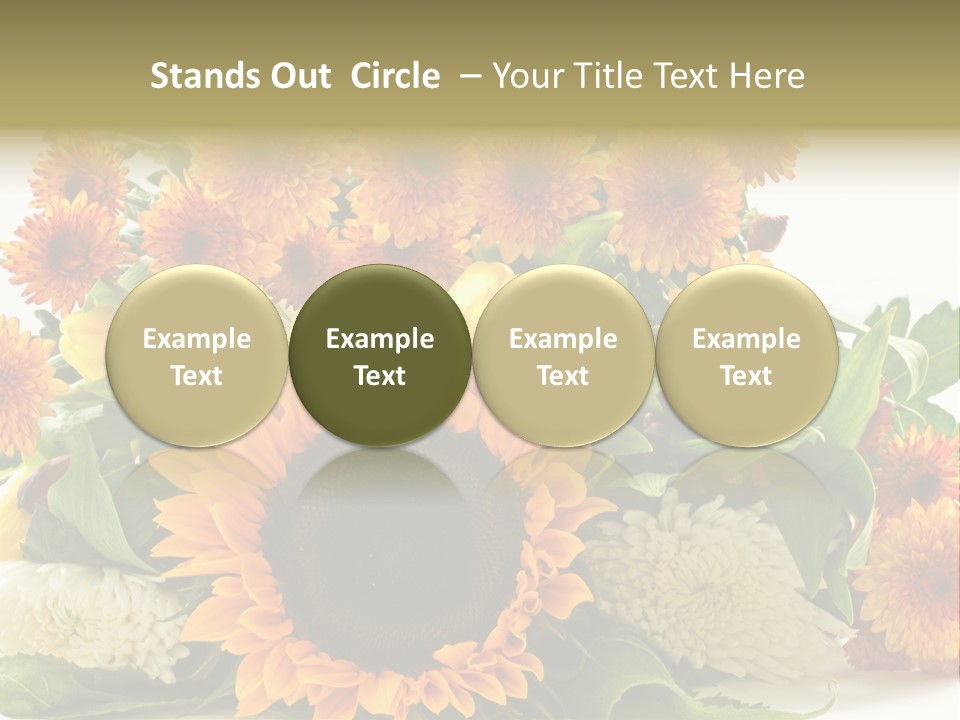 Stands Out Circle – Your Title Text Here

Example Text

Example Text

Example Text

Example Text